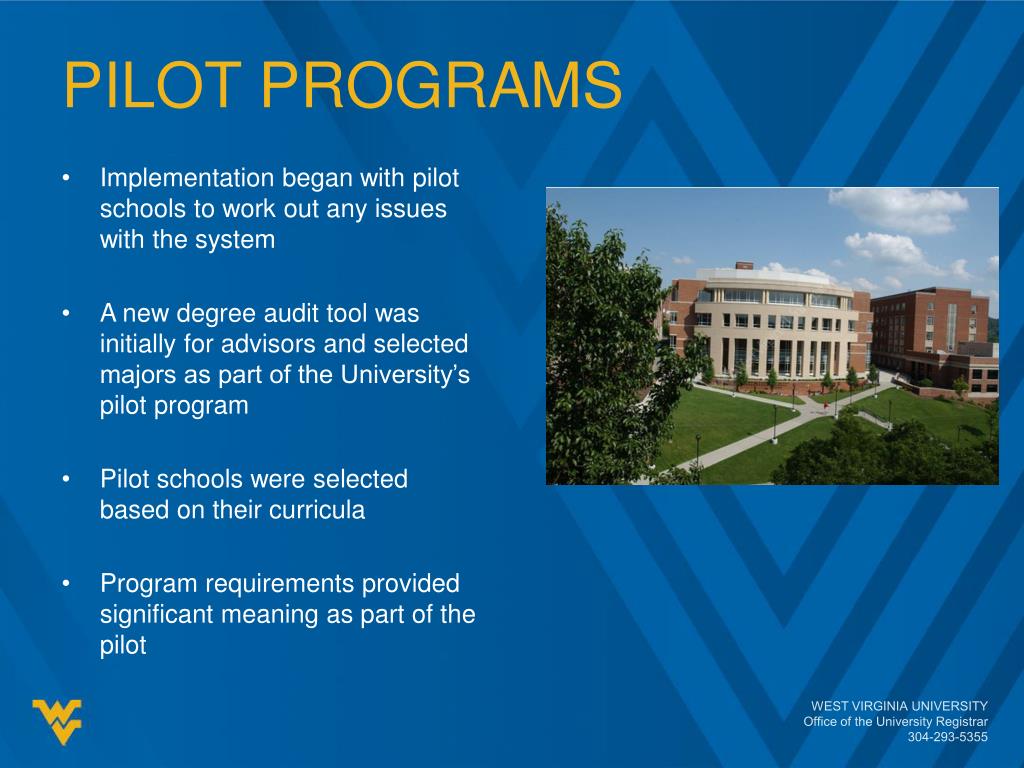 PILOT PROGRAMS

• Implementation began with pilot schools to work out any issues with the system

• A new degree audit tool was initially for advisors and selected majors as part of the University's pilot program

• Pilot schools were selected based on their curricula

• Program requirements provided significant meaning as part of the pilot

WEST VIRGINIA UNIVERSITY
Office of the University Registrar
304-293-5355